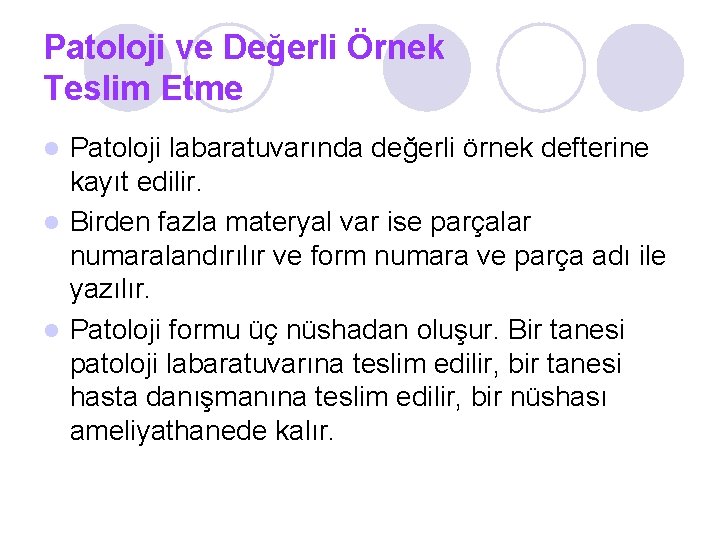 Patoloji ve Değerli Örnek Teslim Etme

Patoloji labaratuvarında değerli örnek defterine kayıt edilir.

Birden fazla materyal var ise parçalar numaralandırılır ve form numara ve parça adı ile yazılır.

Patoloji formu üç nüshadan oluşur. Bir tanesi patoloji labaratuvarına teslim edilir, bir tanesi hasta danışmanına teslim edilir, bir nüshası ameliyathanede kalır.